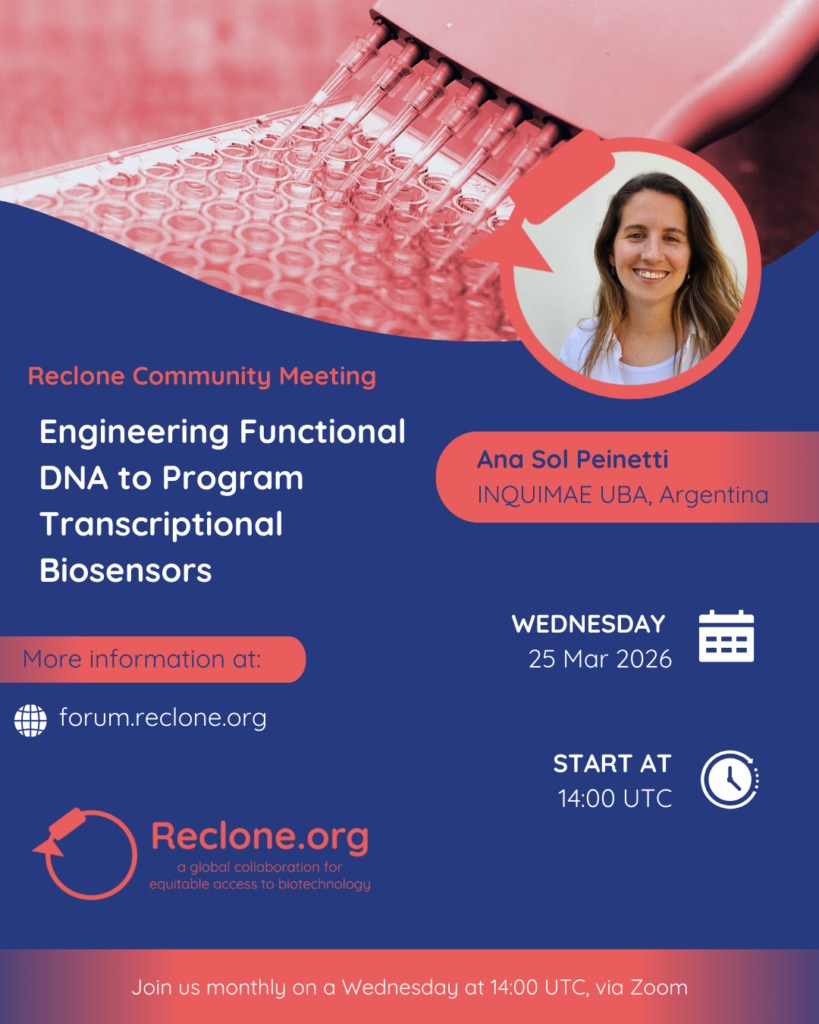 Reclone Community Meeting

Engineering Functional DNA to Program Transcriptional Biosensors

Ana Sol Peinetti
INQUIMAE UBA, Argentina

More information at:

forum.reclone.org

WEDNESDAY
25 Mar 2026

START AT
14:00 UTC

Reclone.org
a global collaboration for equitable access to biotechnology

Join us monthly on a Wednesday at 14:00 UTC, via Zoom